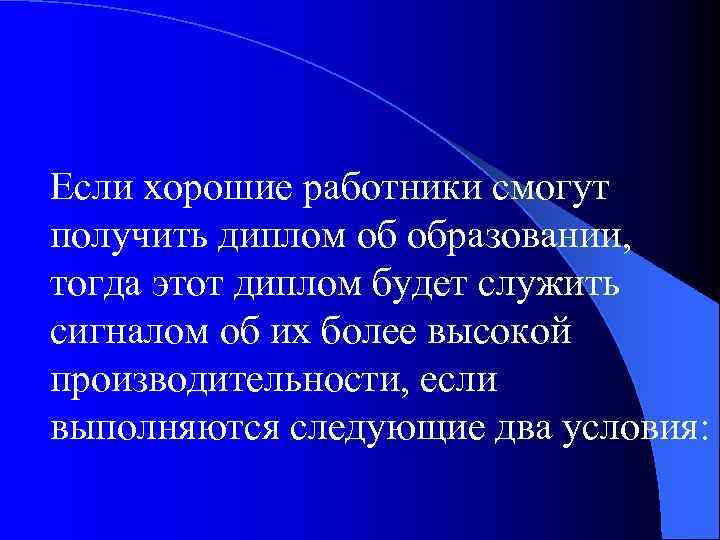 Если хорошие работники смогут получить диплом об образовании, тогда этот диплом будет служить сигналом об их более высокой производительности, если выполняются следующие два условия: